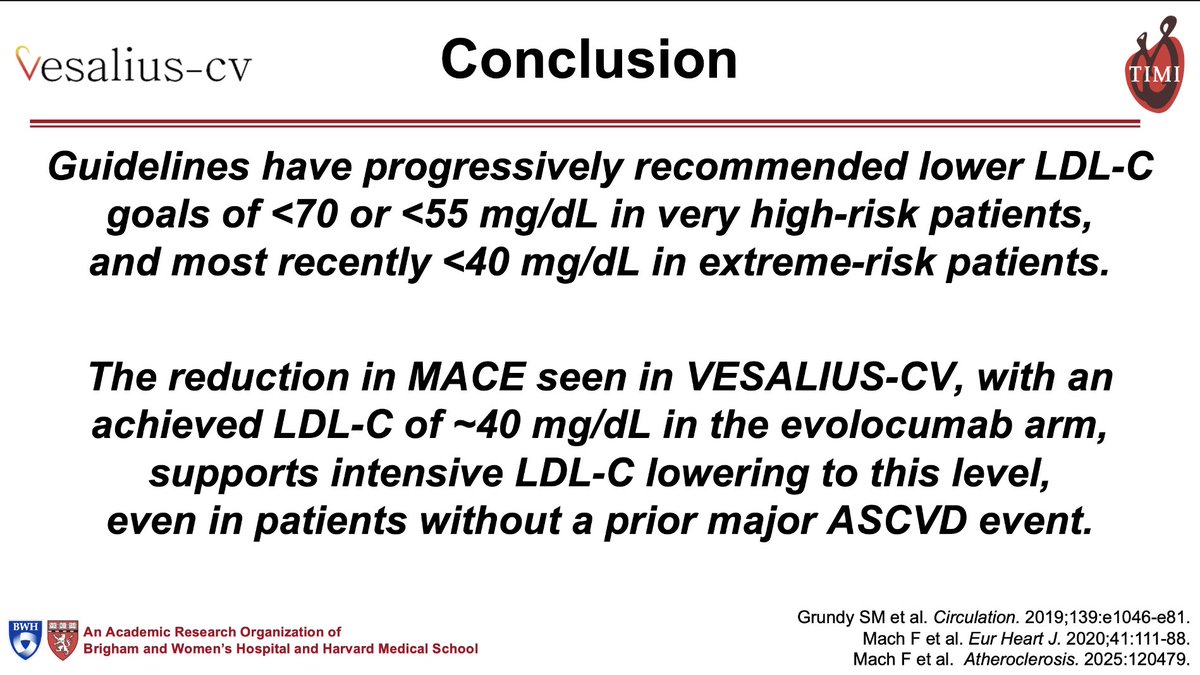 Vesalius-cv

Conclusion

TIMI

Guidelines have progressively recommended lower LDL-C goals of <70 or <55 mg/dL in very high-risk patients, and most recently <40 mg/dL in extreme-risk patients.

The reduction in MACE seen in VESALIUS-CV, with an achieved LDL-C of ~40 mg/dL in the evolocumab arm, supports intensive LDL-C lowering to this level, even in patients without a prior major ASCVD event.

BWH

An Academic Research Organization of Brigham and Women's Hospital and Harvard Medical School

Grundy SM et al. Circulation. 2019;139:e1046-e81.
Mach F et al. Eur Heart J. 2020;41:111-88.
Mach F et al. Atheroclerosis. 2025:120479.